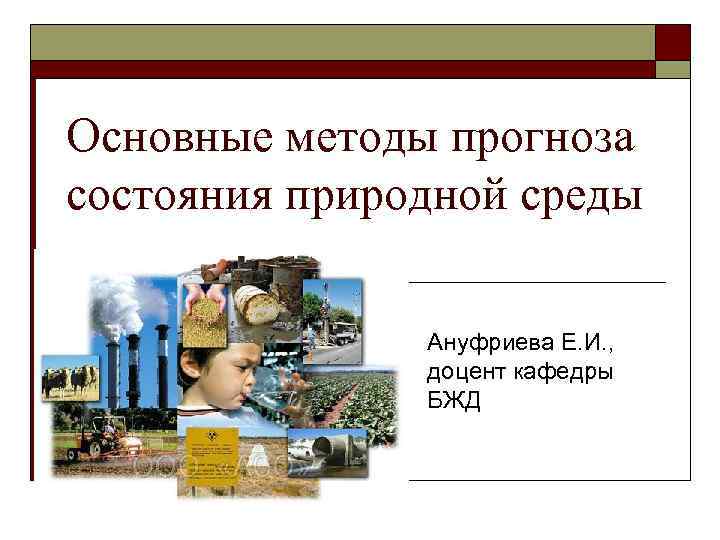 Основные методы прогноза состояния природной среды

Ануфриева Е.И., доцент кафедры БЖД